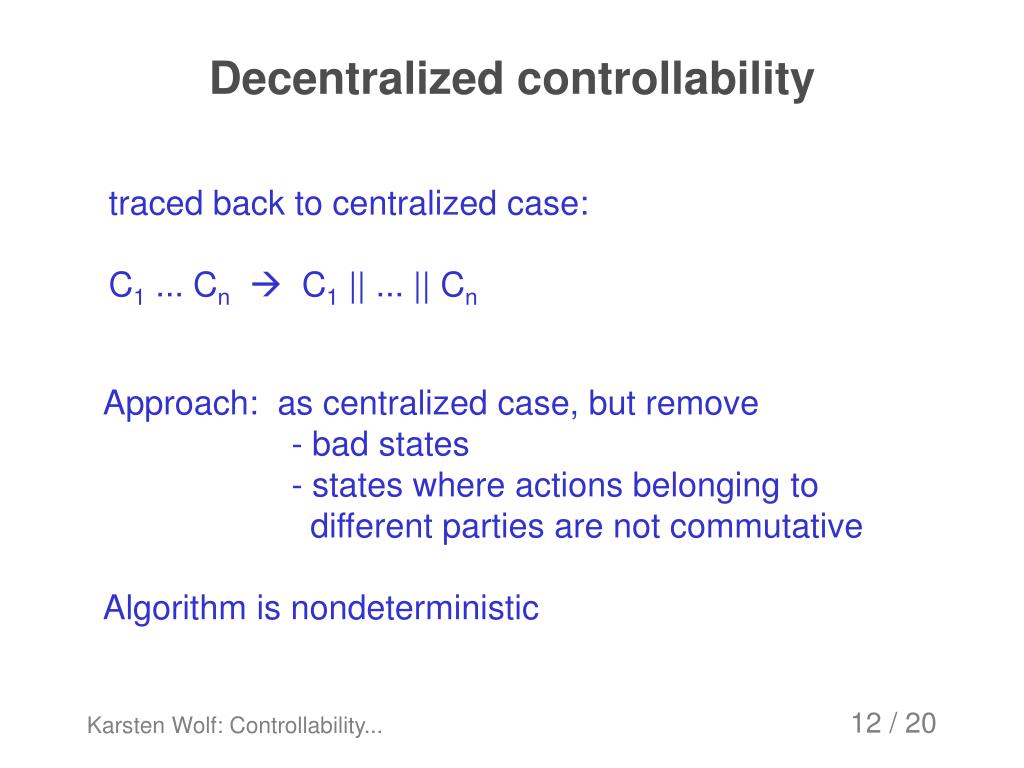 Decentralized controllability

traced back to centralized case:

$C_1$ ... $C_n$ $\rightarrow$ $C_1$ || ... || $C_n$

Approach: as centralized case, but remove
- bad states
- states where actions belonging to different parties are not commutative

Algorithm is nondeterministic

Karsten Wolf: Controllability...

12 / 20